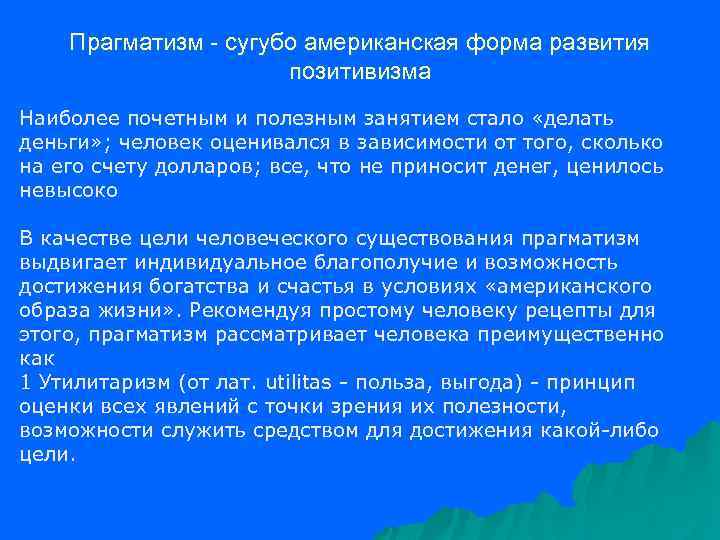 Прагматизм - сугубо американская форма развития позитивизма

Наиболее почетным и полезным занятием стало «делать деньги»; человек оценивался в зависимости от того, сколько на его счету долларов; все, что не приносит денег, ценилось невысоко

В качестве цели человеческого существования прагматизм выдвигает индивидуальное благополучие и возможность достижения богатства и счастья в условиях «американского образа жизни». Рекомендуя простому человеку рецепты для этого, прагматизм рассматривает человека преимущественно как
1 Утилитаризм (от лат. utilitas - польза, выгода) - принцип оценки всех явлений с точки зрения их полезности, возможности служить средством для достижения какой-либо цели.